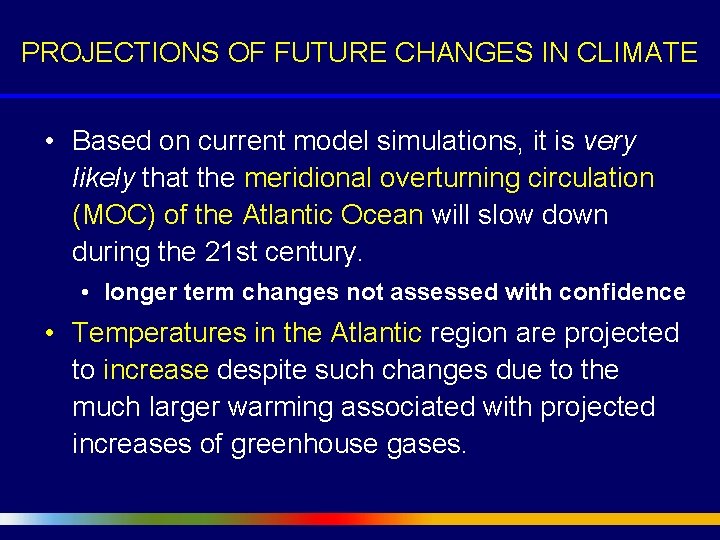 PROJECTIONS OF FUTURE CHANGES IN CLIMATE

• Based on current model simulations, it is very likely that the meridional overturning circulation (MOC) of the Atlantic Ocean will slow down during the 21st century.

• longer term changes not assessed with confidence

• Temperatures in the Atlantic region are projected to increase despite such changes due to the much larger warming associated with projected increases of greenhouse gases.